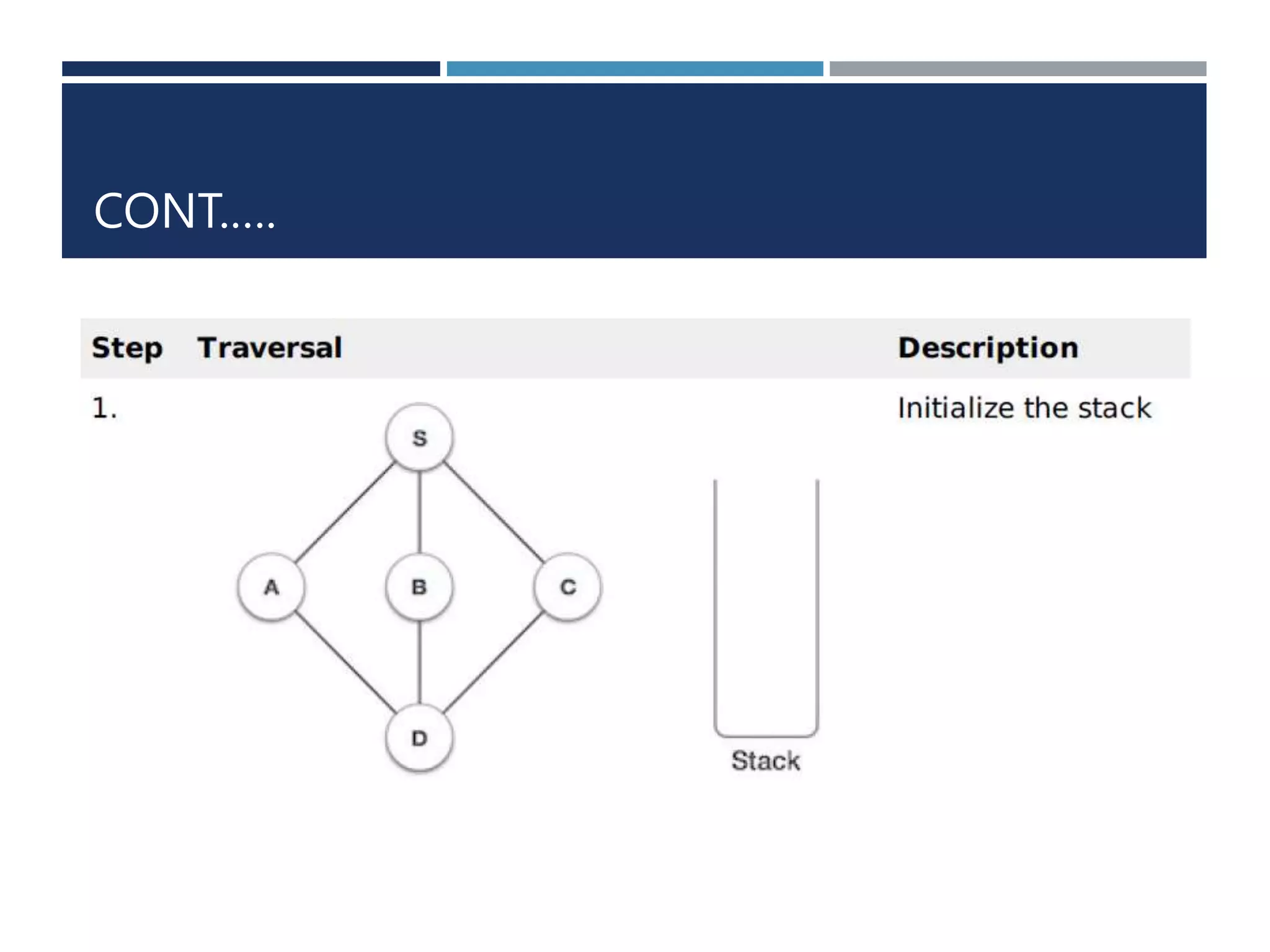 CONT…..

| Step | Traversal | Description |
|---|---|---|
| 1. | S A B C D Stack | Initialize the stack |